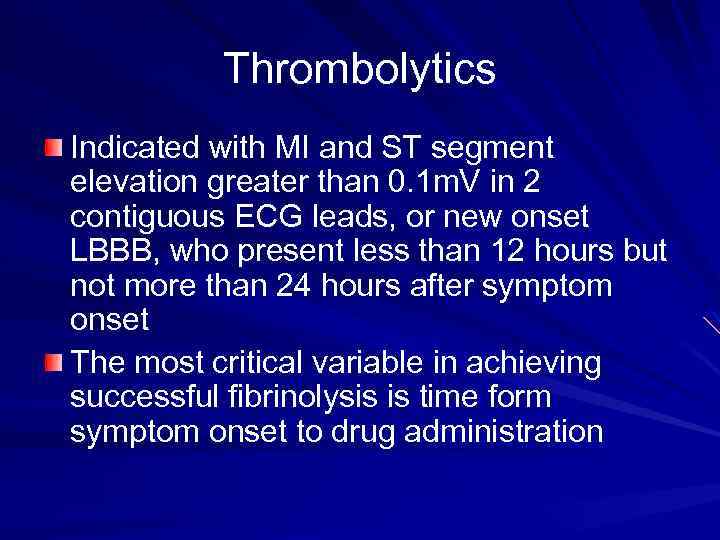 Thrombolytics

Indicated with MI and ST segment elevation greater than 0.1mV in 2 contiguous ECG leads, or new onset LBBB, who present less than 12 hours but not more than 24 hours after symptom onset

The most critical variable in achieving successful fibrinolysis is time form symptom onset to drug administration